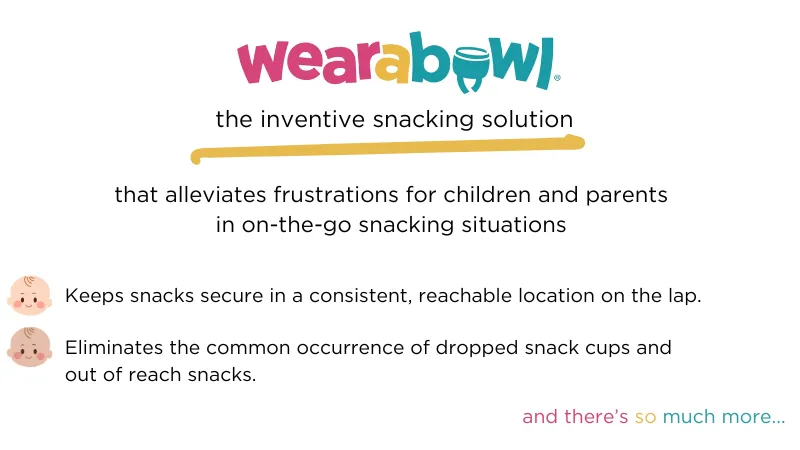 wearabowl®

the inventive snacking solution

that alleviates frustrations for children and parents in on-the-go snacking situations

Keeps snacks secure in a consistent, reachable location on the lap.

Eliminates the common occurrence of dropped snack cups and out of reach snacks.

and there's so much more...